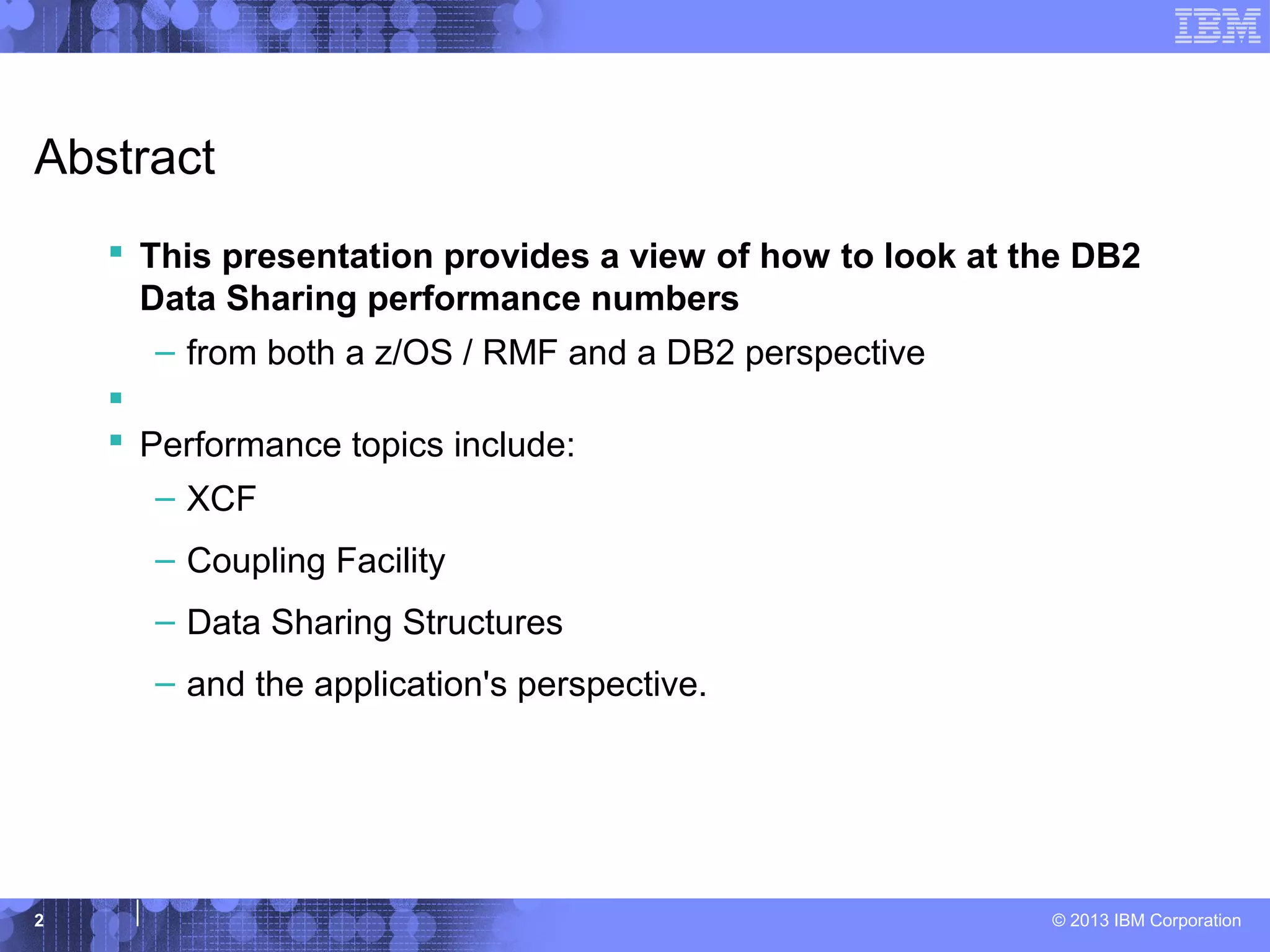 IBM

Abstract

▪ This presentation provides a view of how to look at the DB2 Data Sharing performance numbers

– from both a z/OS / RMF and a DB2 perspective

▪

▪ Performance topics include:

– XCF

– Coupling Facility

– Data Sharing Structures

– and the application's perspective.

2

© 2013 IBM Corporation